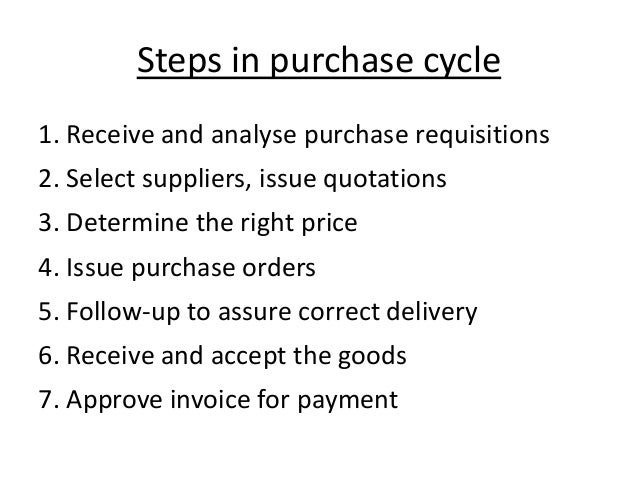 Steps in purchase cycle

1. Receive and analyse purchase requisitions
2. Select suppliers, issue quotations
3. Determine the right price
4. Issue purchase orders
5. Follow-up to assure correct delivery
6. Receive and accept the goods
7. Approve invoice for payment